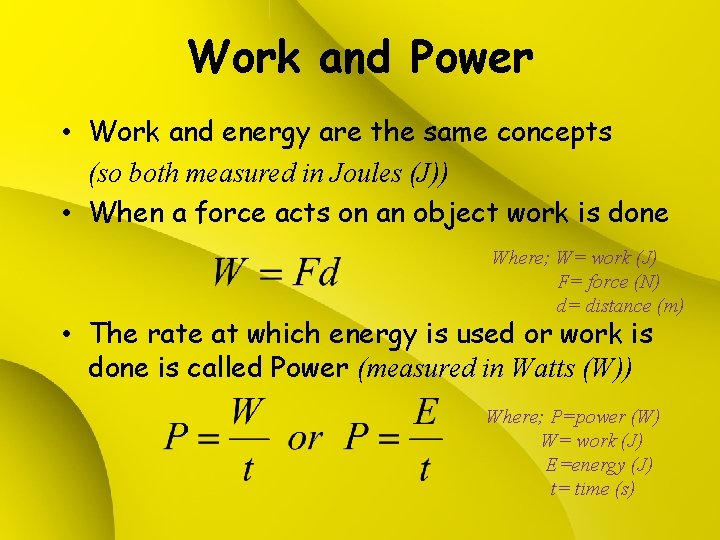 Work and Power

• Work and energy are the same concepts (so both measured in Joules (J))

• When a force acts on an object work is done

$W = Fd$

Where; W= work (J)
F= force (N)
d= distance (m)

• The rate at which energy is used or work is done is called Power (measured in Watts (W))

$P = \frac{W}{t}$ or $P = \frac{E}{t}$

Where; P=power (W)
W= work (J)
E=energy (J)
t= time (s)